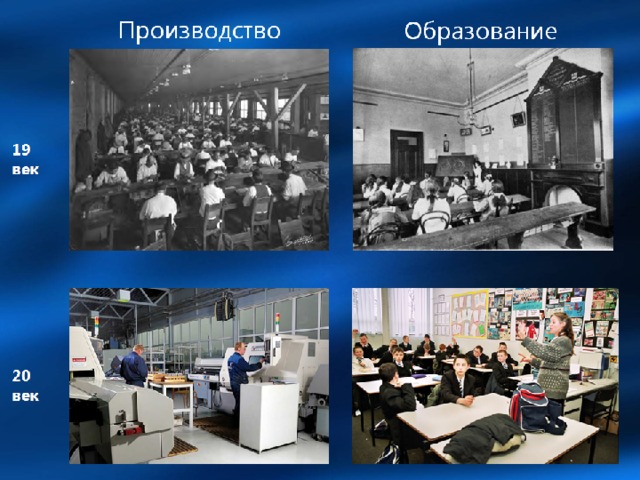 Производство

Образование

19 век

20 век